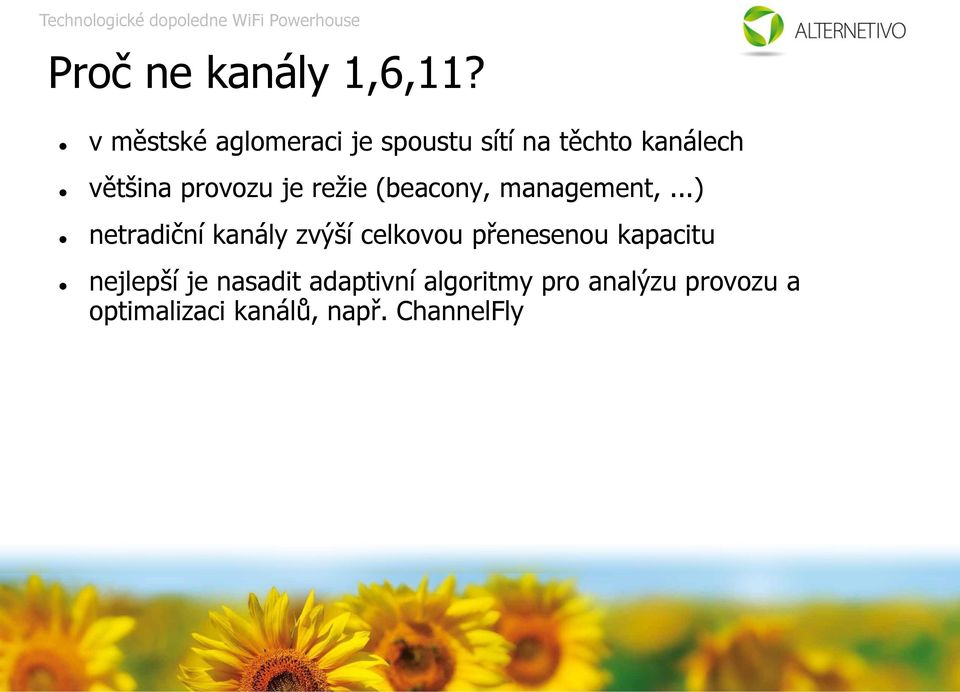 Technologické dopoledne WiFi Powerhouse

ALTERNETIVO

Proč ne kanály 1,6,11?

- v městské aglomeraci je spoustu sítí na těchto kanálech
- většina provozu je režie (beacony, management, ...)
- netradiční kanály zvýší celkovou přenesenou kapacitu
- nejlepší je nasadit adaptivní algoritmy pro analýzu provozu a optimalizaci kanálů, např. ChannelFly